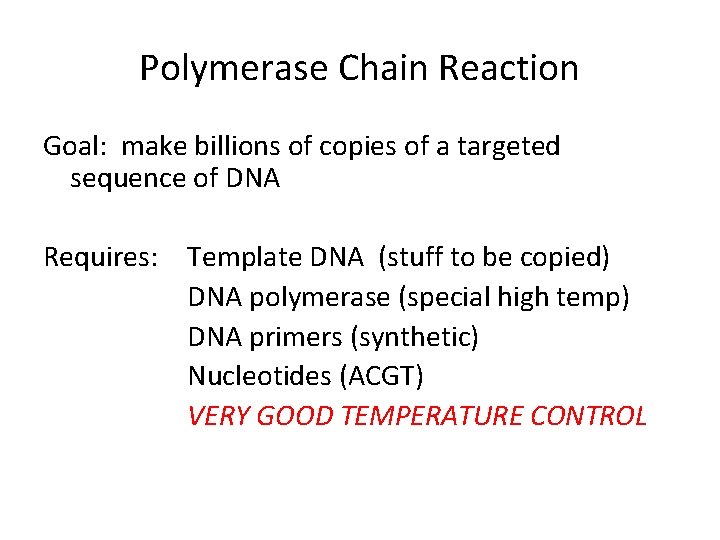 Polymerase Chain Reaction

Goal: make billions of copies of a targeted sequence of DNA

Requires: Template DNA (stuff to be copied)
DNA polymerase (special high temp)
DNA primers (synthetic)
Nucleotides (ACGT)
VERY GOOD TEMPERATURE CONTROL